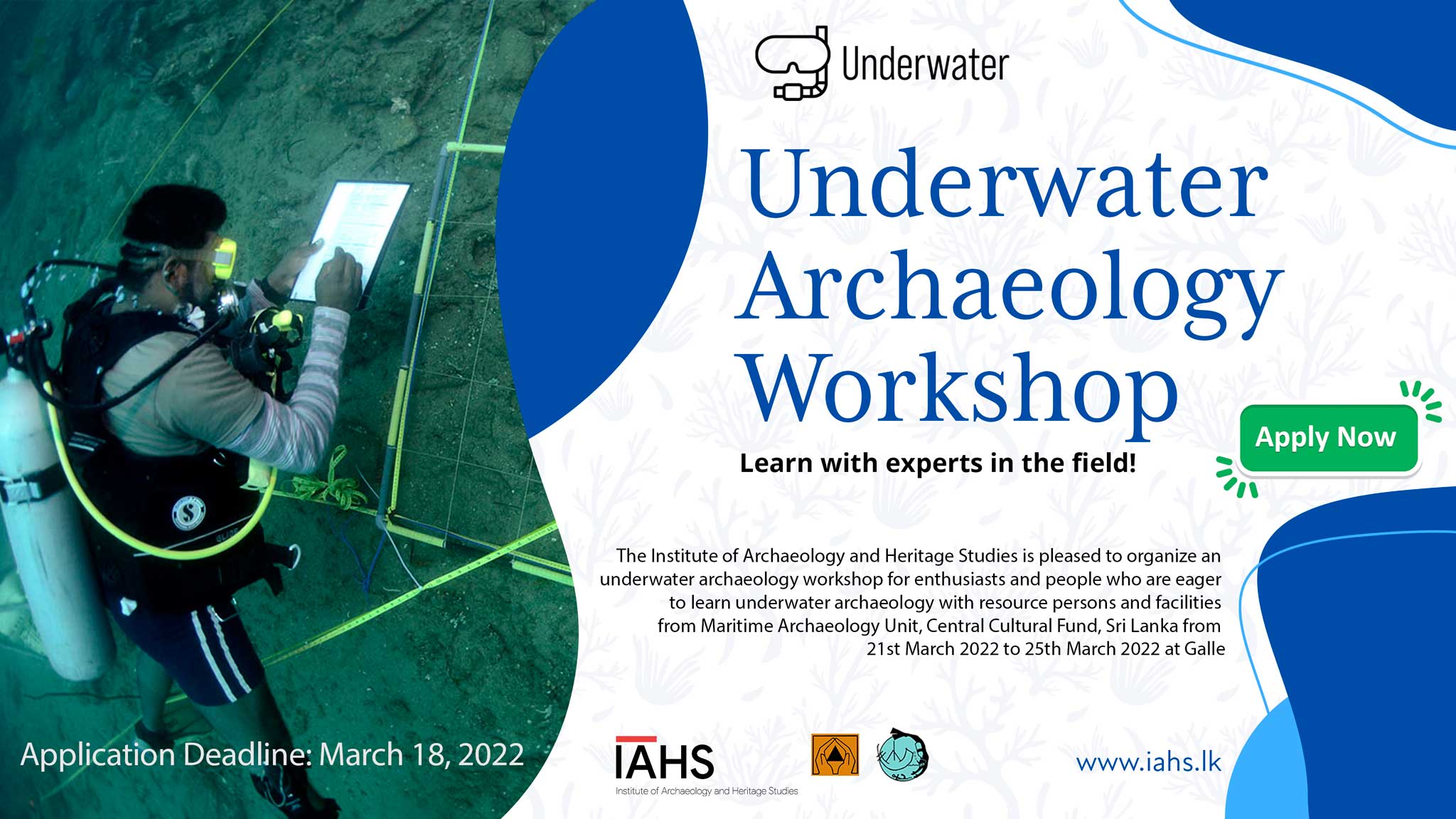 Underwater

Underwater Archaeology Workshop

Learn with experts in the field!

Apply Now

The Institute of Archaeology and Heritage Studies is pleased to organize an underwater archaeology workshop for enthusiasts and people who are eager to learn underwater archaeology with resource persons and facilities from Maritime Archaeology Unit, Central Cultural Fund, Sri Lanka from 21st March 2022 to 25th March 2022 at Galle

Application Deadline: March 18, 2022

IAHS
Institute of Archaeology and Heritage Studies

www.iahs.lk